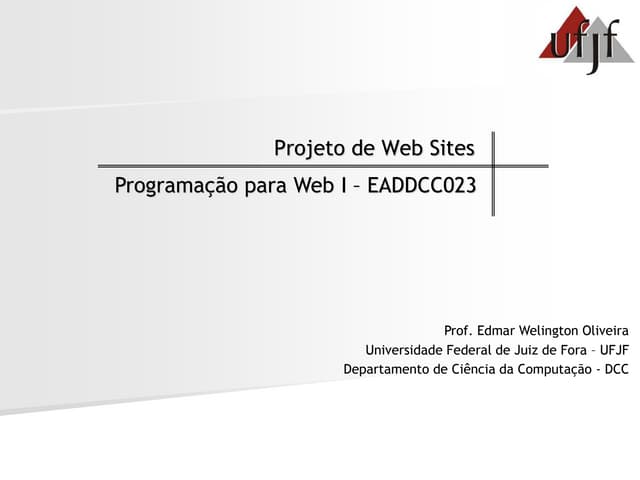 ufjf

Projeto de Web Sites

Programação para Web I – EADDCC023

Prof. Edmar Welington Oliveira
Universidade Federal de Juiz de Fora – UFJF
Departamento de Ciência da Computação - DCC